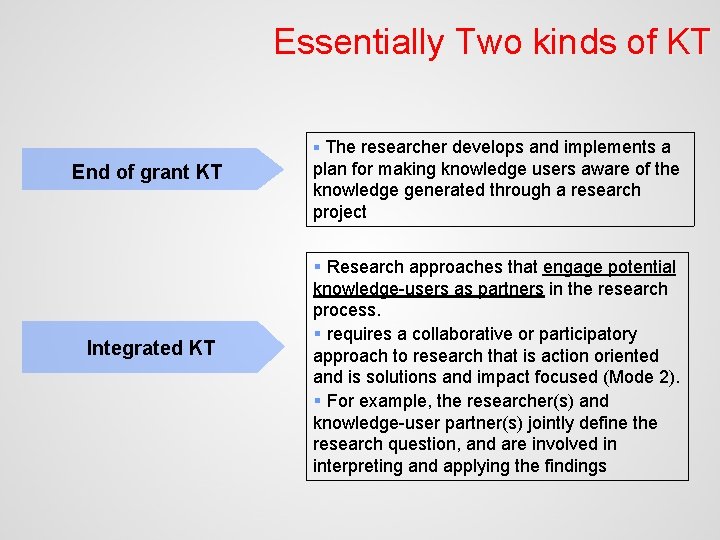 Essentially Two kinds of KT

End of grant KT

▪ The researcher develops and implements a plan for making knowledge users aware of the knowledge generated through a research project

Integrated KT

▪ Research approaches that engage potential knowledge-users as partners in the research process.

▪ requires a collaborative or participatory approach to research that is action oriented and is solutions and impact focused (Mode 2).

▪ For example, the researcher(s) and knowledge-user partner(s) jointly define the research question, and are involved in interpreting and applying the findings